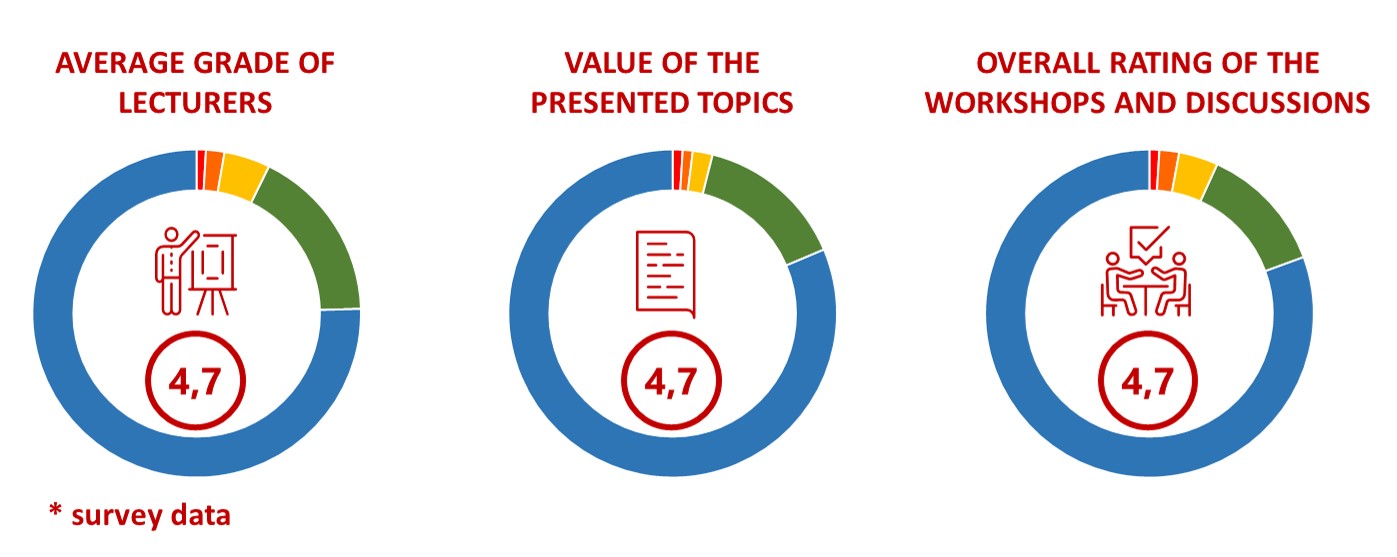 AVERAGE GRADE OF LECTURERS

4,7

VALUE OF THE PRESENTED TOPICS

4,7

OVERALL RATING OF THE WORKSHOPS AND DISCUSSIONS

4,7

* survey data